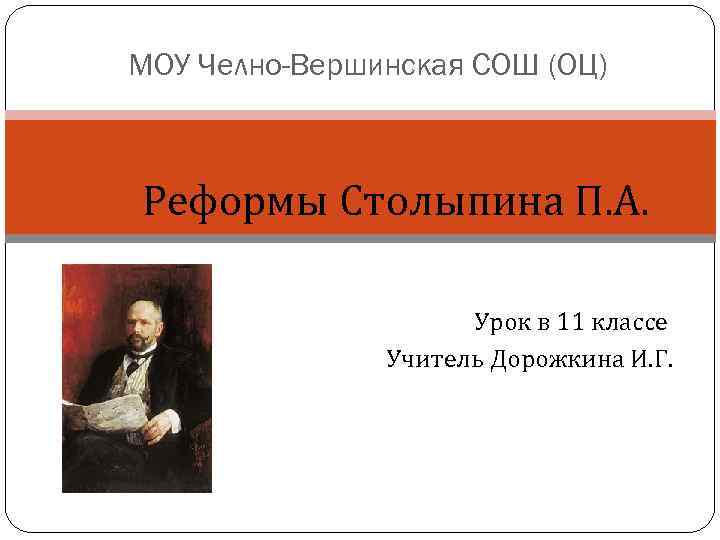 МОУ Челно-Вершинская СОШ (ОЦ)

Реформы Столыпина П.А.

Урок в 11 классе
Учитель Дорожкина И.Г.